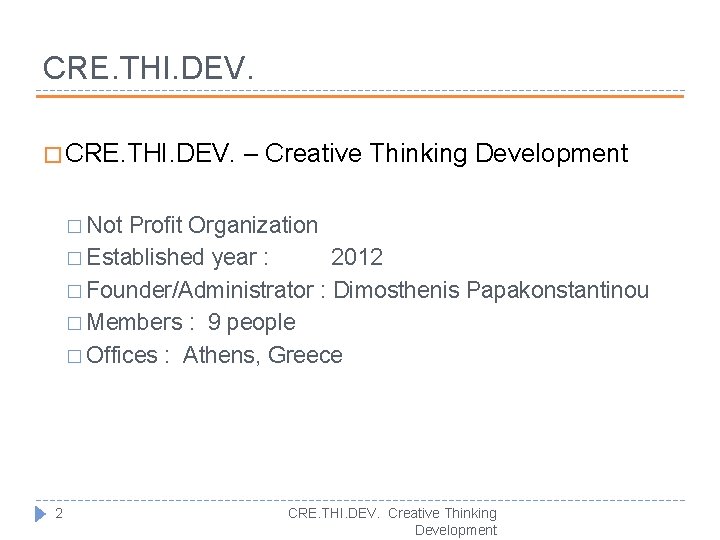 CRE.THI.DEV.

□ CRE.THI.DEV. – Creative Thinking Development

□ Not Profit Organization
□ Established year : 2012
□ Founder/Administrator : Dimosthenis Papakonstantinou
□ Members : 9 people
□ Offices : Athens, Greece

2

CRE.THI.DEV. Creative Thinking Development